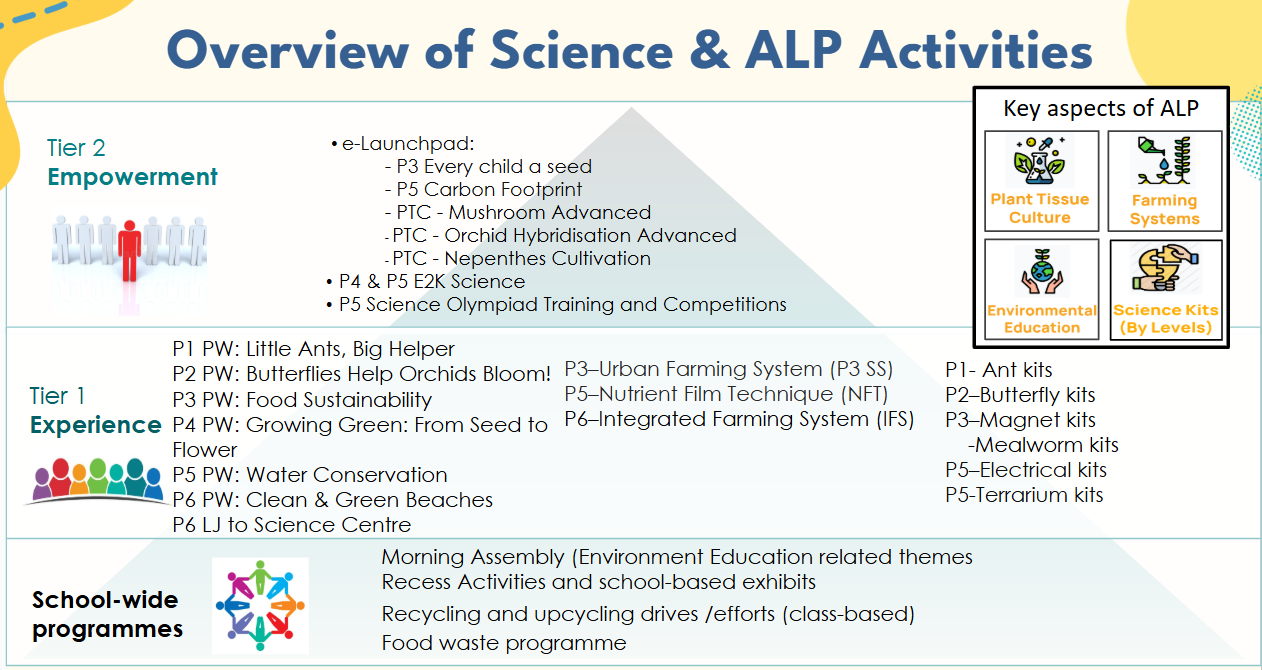 Overview of Science & ALP Activities

Key aspects of ALP

Plant Tissue Culture

Farming Systems

Environmental Education

Science Kits (By Levels)

Tier 2
Empowerment

• e-Launchpad:
- P3 Every child a seed
- P5 Carbon Footprint
- PTC - Mushroom Advanced
- PTC - Orchid Hybridisation Advanced
- PTC - Nepenthes Cultivation
• P4 & P5 E2K Science
• P5 Science Olympiad Training and Competitions

Tier 1
Experience

P1 PW: Little Ants, Big Helper
P2 PW: Butterflies Help Orchids Bloom!
P3 PW: Food Sustainability
P4 PW: Growing Green: From Seed to Flower
P5 PW: Water Conservation
P6 PW: Clean & Green Beaches
P6 LJ to Science Centre

P3–Urban Farming System (P3 SS)
P5–Nutrient Film Technique (NFT)
P6–Integrated Farming System (IFS)

P1- Ant kits
P2–Butterfly kits
P3–Magnet kits
-Mealworm kits
P5–Electrical kits
P5-Terrarium kits

School-wide programmes

Morning Assembly (Environment Education related themes
Recess Activities and school-based exhibits
Recycling and upcycling drives /efforts (class-based)
Food waste programme